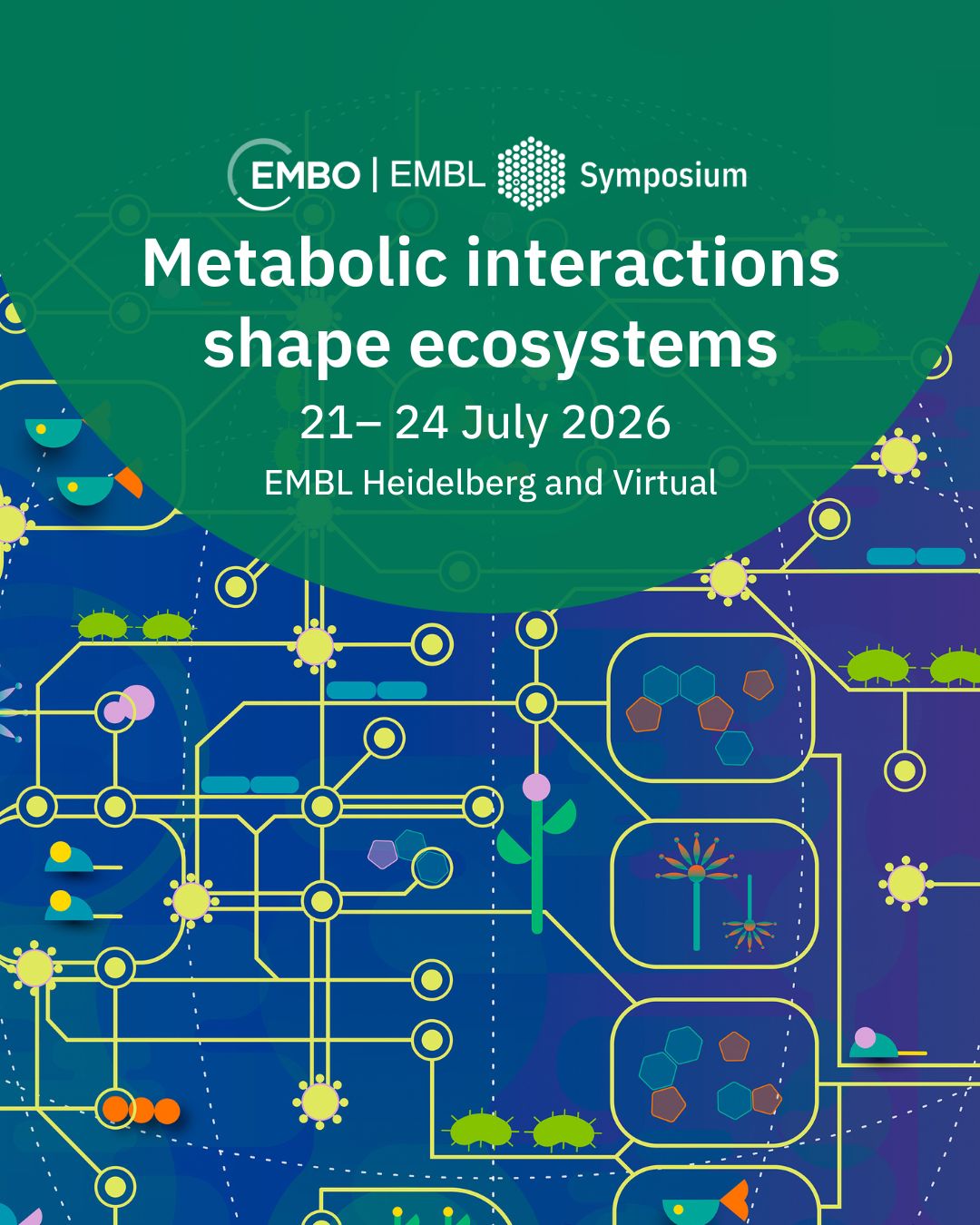 EMBO | EMBL Symposium

Metabolic interactions shape ecosystems

21– 24 July 2026

EMBL Heidelberg and Virtual